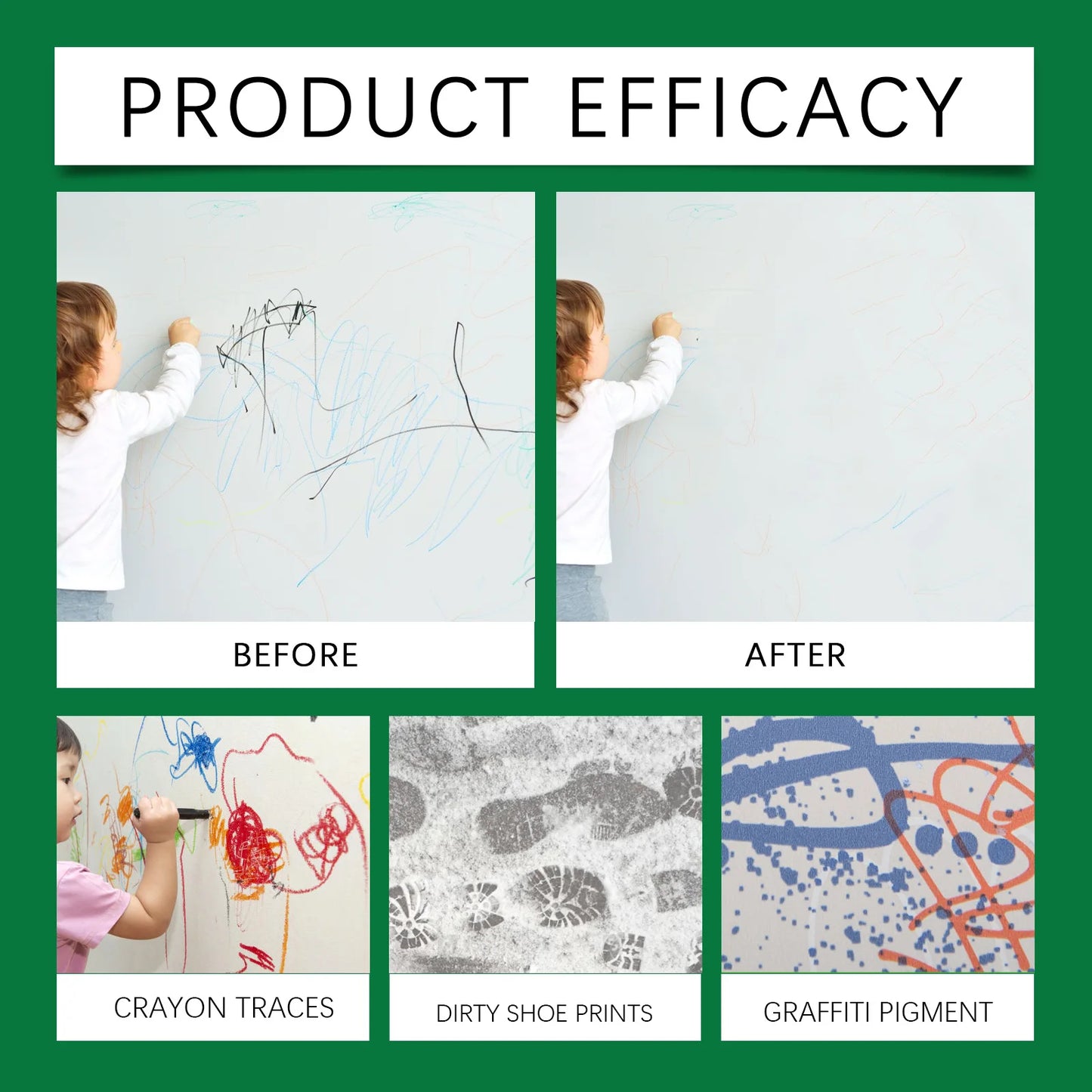 PRODUCT EFFICACY

BEFORE

AFTER

CRAYON TRACES

DIRTY SHOE PRINTS

GRAFFITI PIGMENT